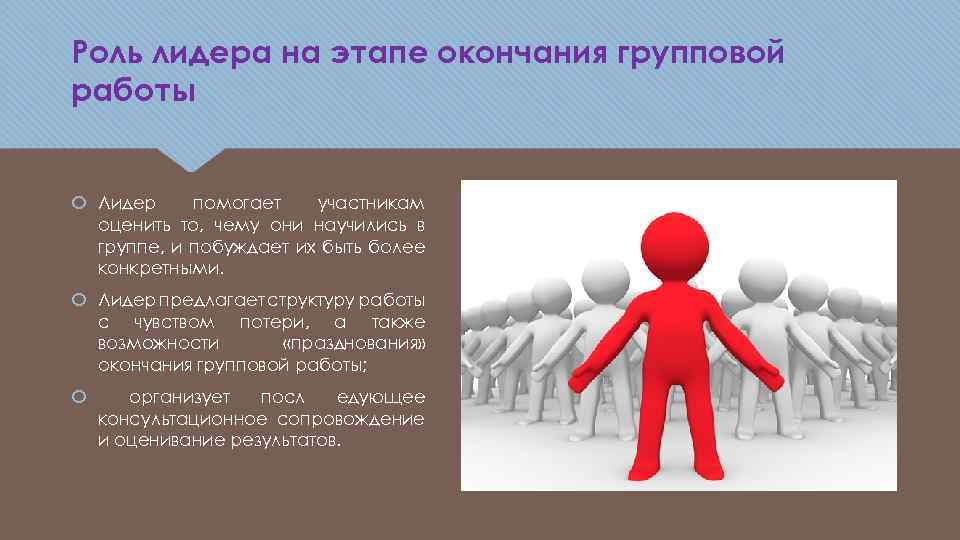 Роль лидера на этапе окончания групповой работы

Лидер помогает участникам оценить то, чему они научились в группе, и побуждает их быть более конкретными.

Лидер предлагает структуру работы с чувством потери, а также возможности «празднования» окончания групповой работы;

организует посл едующее консультационное сопровождение и оценивание результатов.